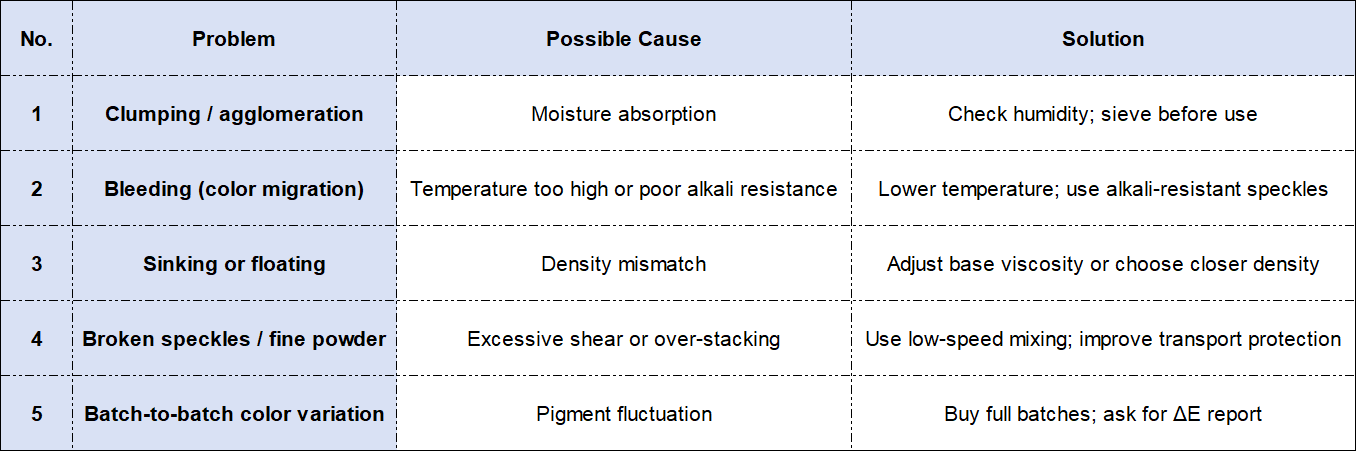 | No. | Problem | Possible Cause | Solution |
|---|---|---|---|
| 1 | Clumping / agglomeration | Moisture absorption | Check humidity; sieve before use |
| 2 | Bleeding (color migration) | Temperature too high or poor alkali resistance | Lower temperature; use alkali-resistant speckles |
| 3 | Sinking or floating | Density mismatch | Adjust base viscosity or choose closer density |
| 4 | Broken speckles / fine powder | Excessive shear or over-stacking | Use low-speed mixing; improve transport protection |
| 5 | Batch-to-batch color variation | Pigment fluctuation | Buy full batches; ask for ΔE report |